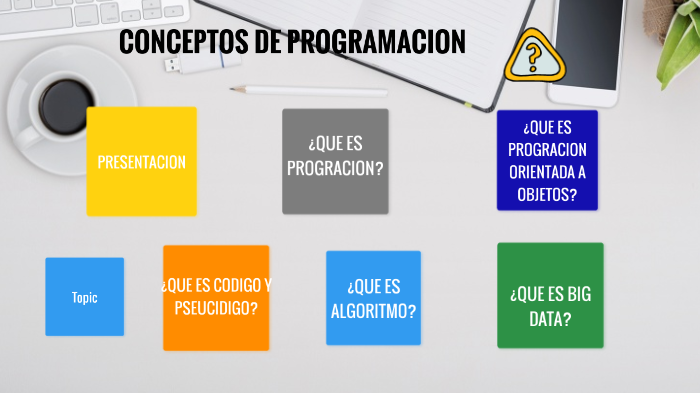 CONCEPTOS DE PROGRAMACION

?

PRESENTACION

¿QUE ES PROGRACION?

¿QUE ES PROGRACION ORIENTADA A OBJETOS?

Topic

¿QUE ES CODIGO Y PSEUCIDIGO?

¿QUE ES ALGORITMO?

¿QUE ES BIG DATA?